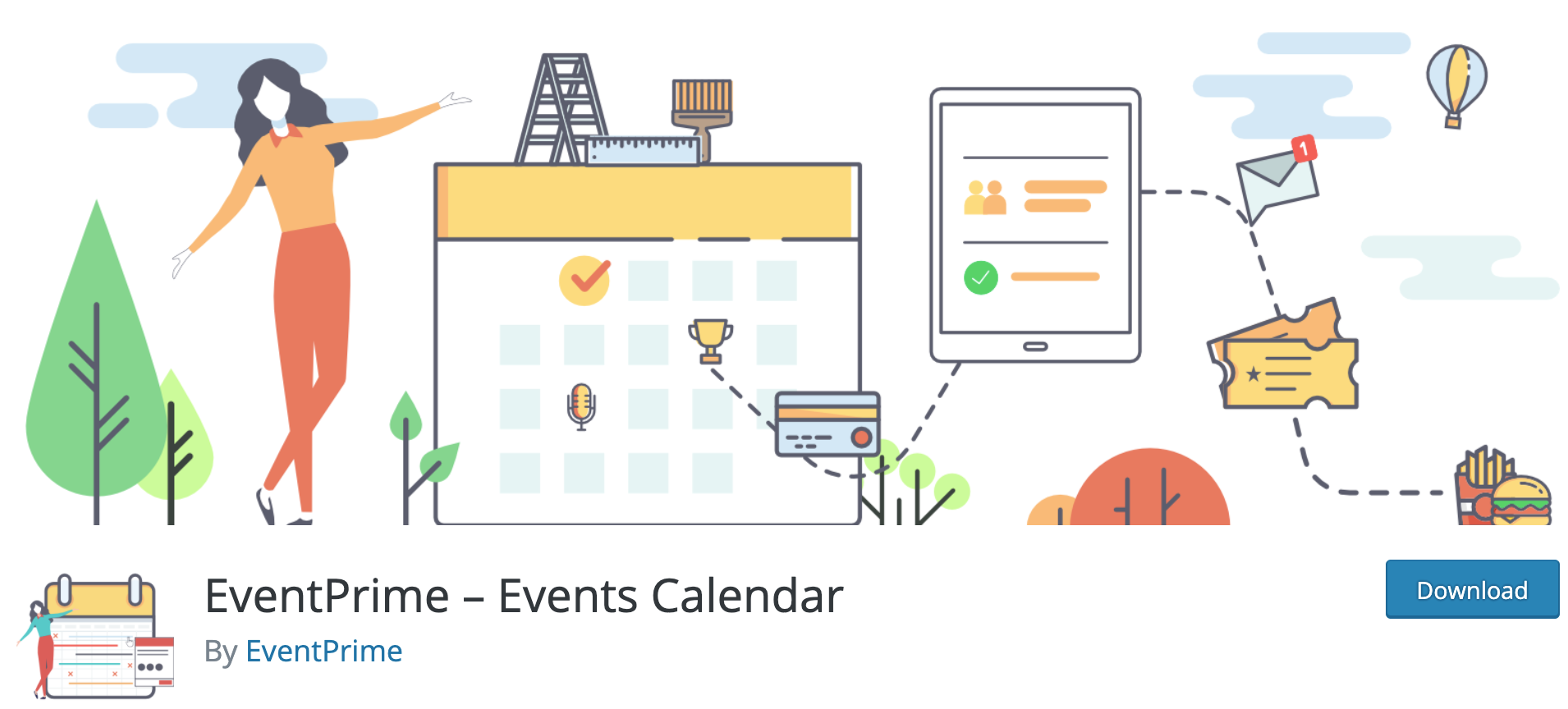 1

EventPrime – Events Calendar

By EventPrime

Download